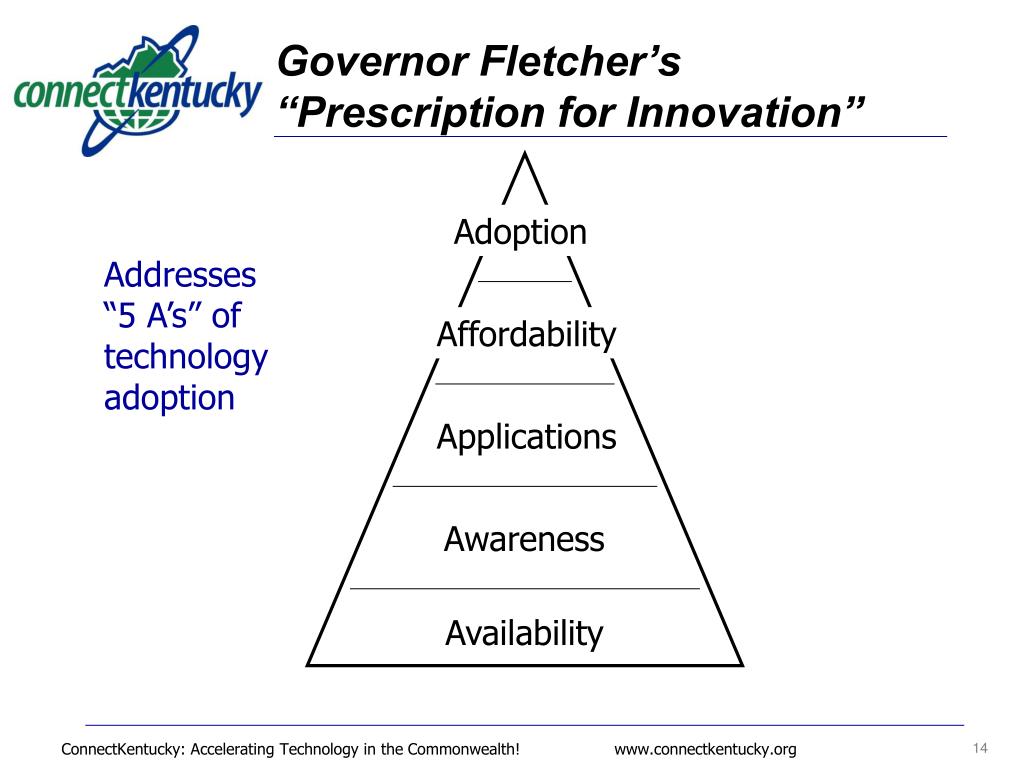 connectkentucky

Governor Fletcher's "Prescription for Innovation"

Addresses "5 A's" of technology adoption

Adoption

Affordability

Applications

Awareness

Availability

ConnectKentucky: Accelerating Technology in the Commonwealth!

www.connectkentucky.org

14